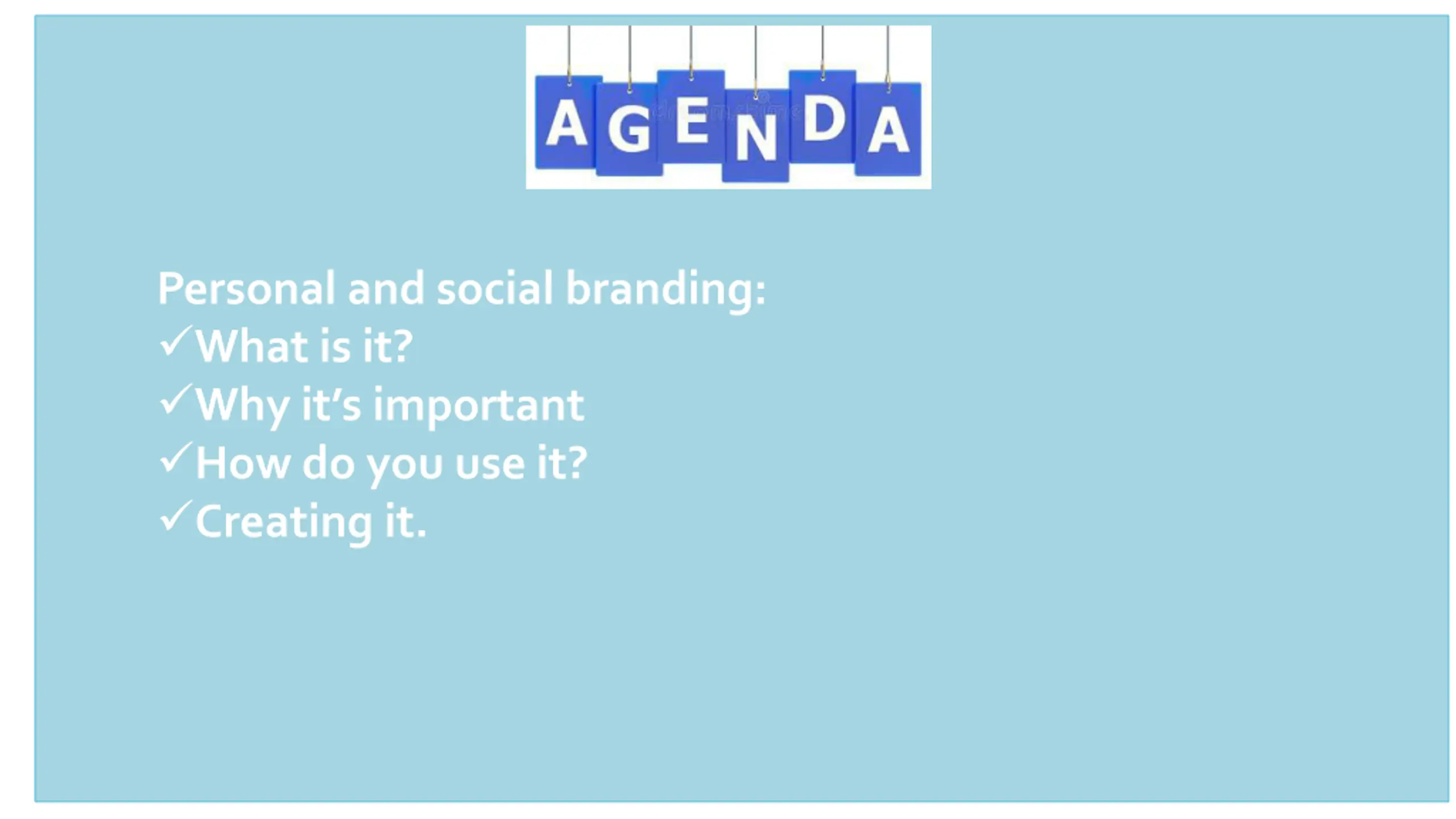 AGENDA

Personal and social branding:
✓What is it?
✓Why it's important
✓How do you use it?
✓Creating it.